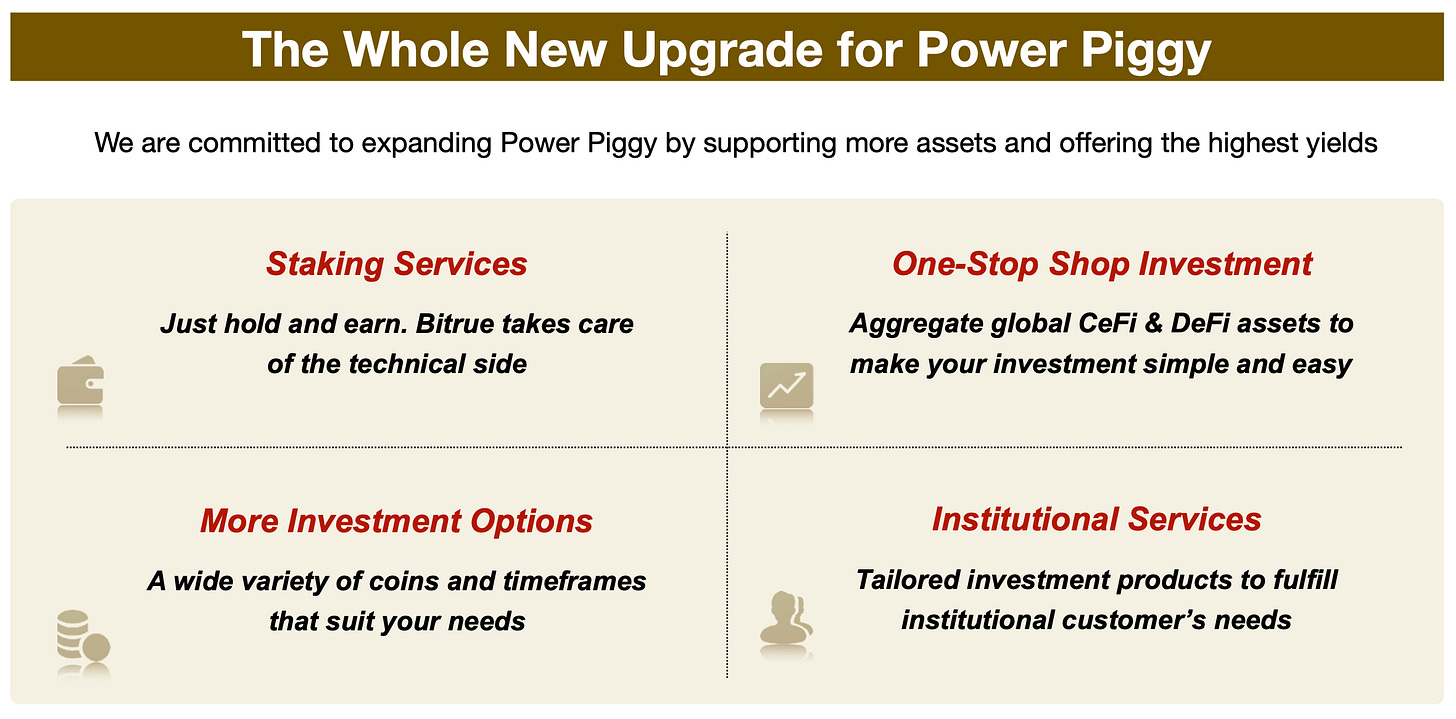 The Whole New Upgrade for Power Piggy

We are committed to expanding Power Piggy by supporting more assets and offering the highest yields

Staking Services

Just hold and earn. Bitrue takes care of the technical side

One-Stop Shop Investment

Aggregate global CeFi & DeFi assets to make your investment simple and easy

More Investment Options

A wide variety of coins and timeframes that suit your needs

Institutional Services

Tailored investment products to fulfill institutional customer's needs